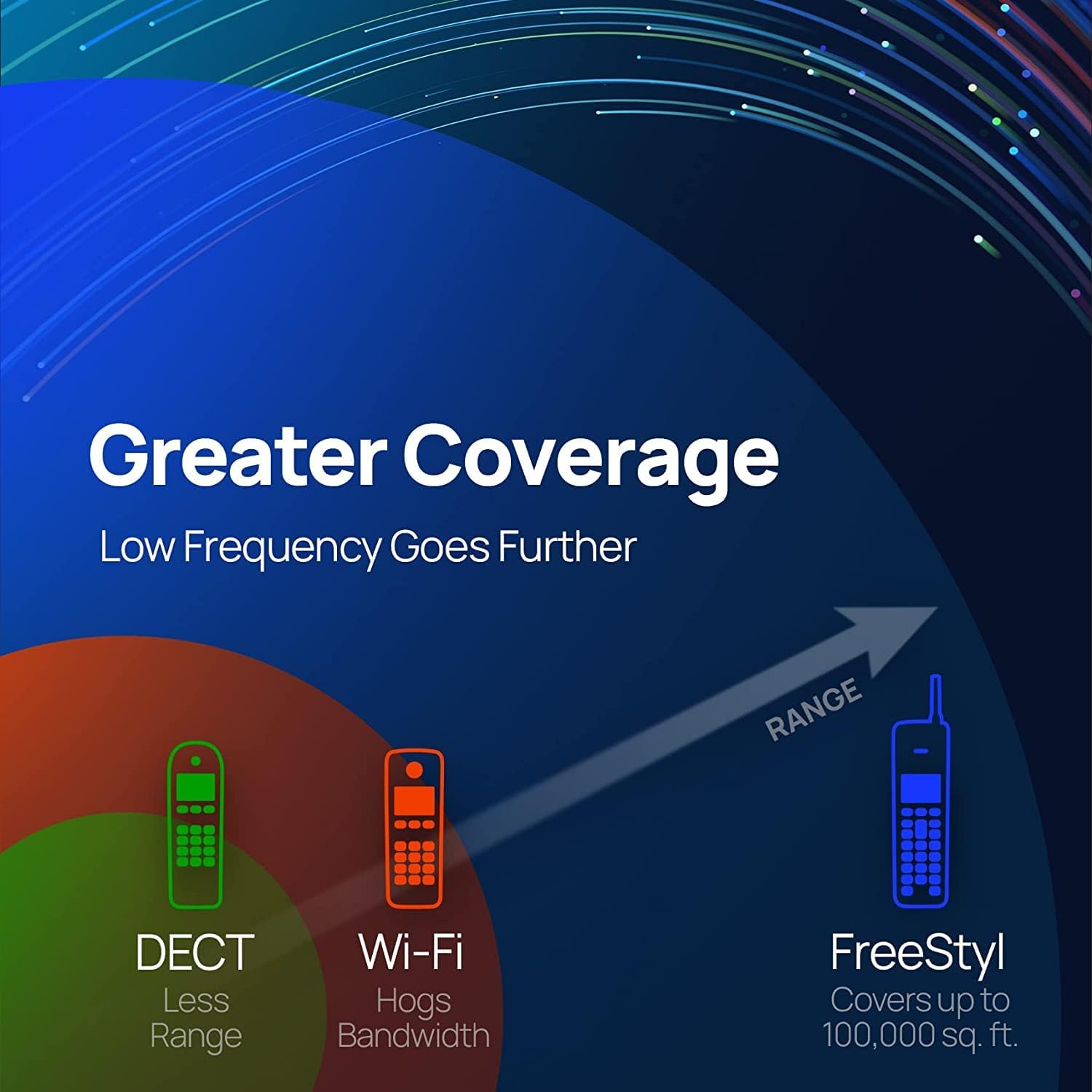 Greater Coverage

Low Frequency Goes Further

RANGE

DECT
Less Range

Wi-Fi
Hogs Bandwidth

FreeStyl
Covers up to 100,000 sq. ft.